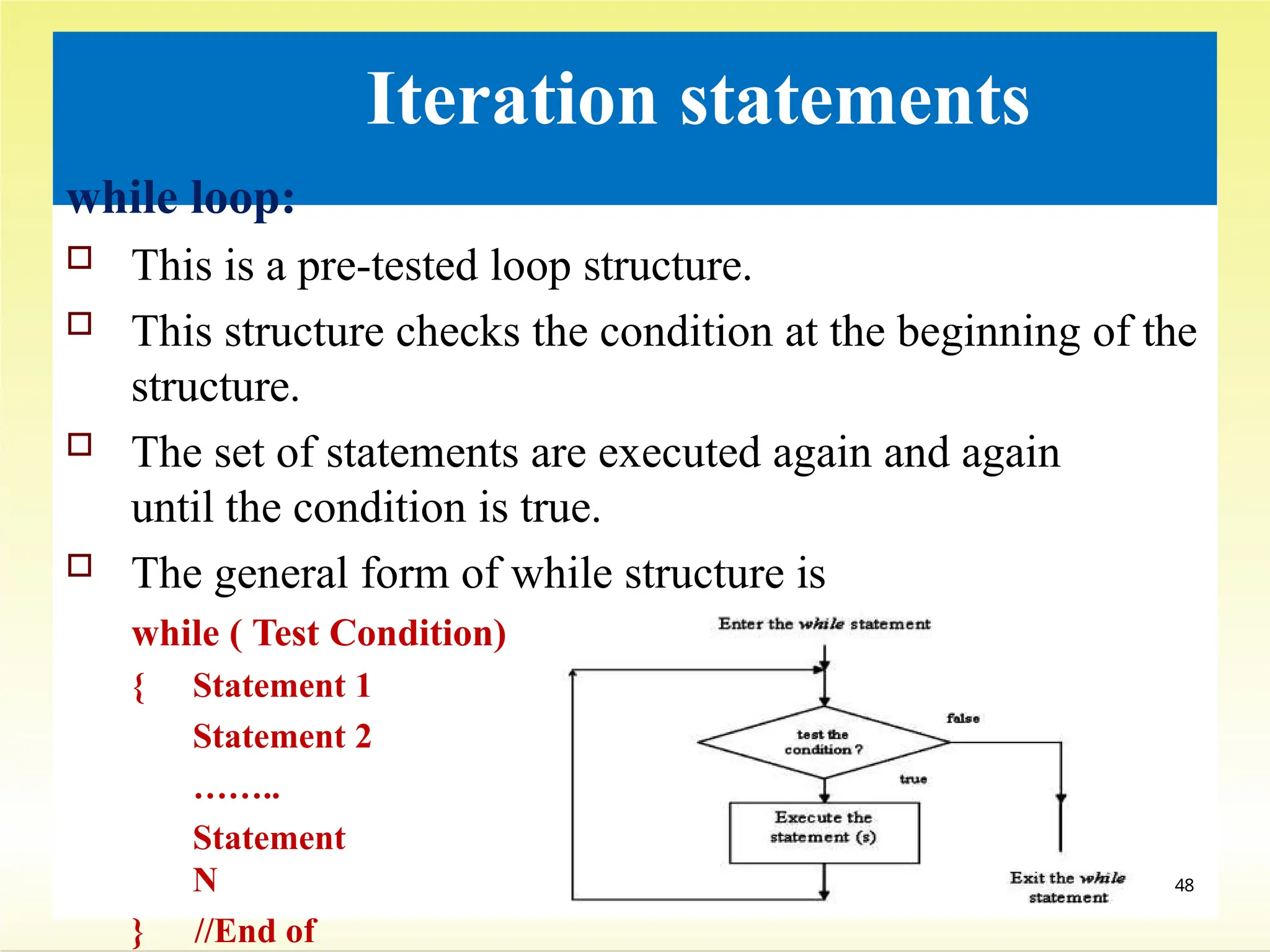 Iteration statements

while loop:

This is a pre-tested loop structure.

This structure checks the condition at the beginning of the structure.

The set of statements are executed again and again until the condition is true.

The general form of while structure is

while ( Test Condition)
{ Statement 1
Statement 2
……..
Statement N
} //End of

Enter the while statement

test the condition ?

false

true

Execute the statement (s)

Exit the while statement

48